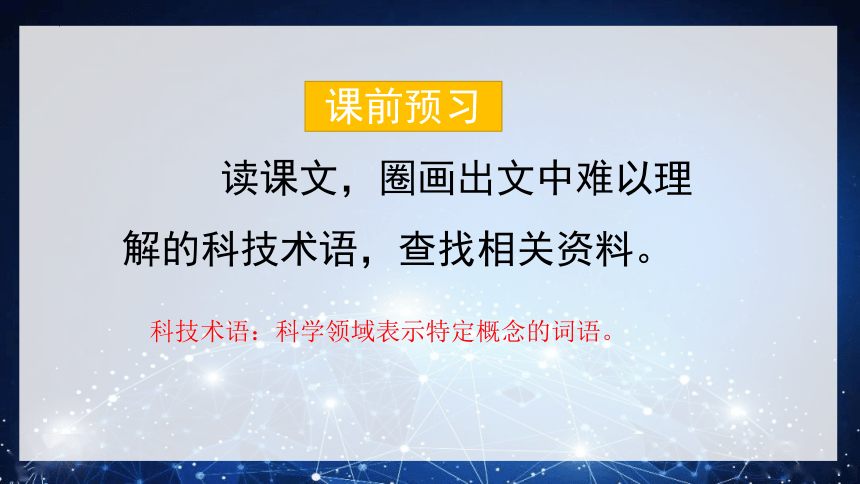 课前预习

读课文，圈画出文中难以理解的科技术语，查找相关资料。

科技术语：科学领域表示特定概念的词语。